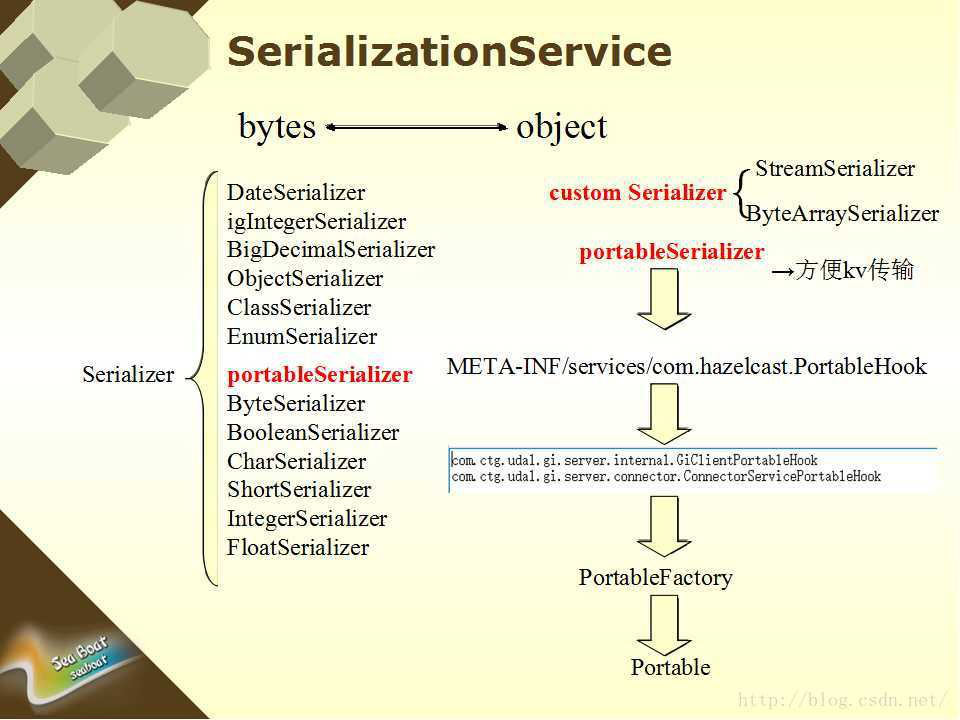 SerializationService

bytes ⟷ object

Serializer
DateSerializer
igIntegerSerializer
BigDecimalSerializer
ObjectSerializer
ClassSerializer
EnumSerializer
portableSerializer
ByteSerializer
BooleanSerializer
CharSerializer
ShortSerializer
IntegerSerializer
FloatSerializer

custom Serializer
StreamSerializer
ByteArraySerializer

portableSerializer
→方便kv传输

META-INF/services/com.hazelcast.PortableHook

com.ctg.udal.gi.server.internal.GiClientPortableHook
com.ctg.udal.gi.server.connector.ConnectorServicePortableHook

PortableFactory

Portable

Sea Boat
seaboat

http://blog.csdn.net/